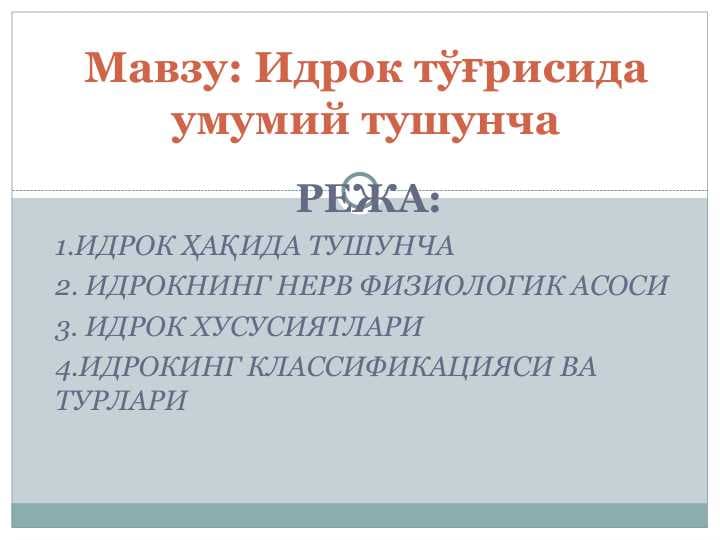 Мавзу: Идрок тўғрисида умумий тушунча

РЕЖА:

1.ИДРОК ҲАҚИДА ТУШУНЧА

2. ИДРОКНИНГ НЕРВ ФИЗИОЛОГИК АСОСИ

3. ИДРОК ХУСУСИЯТЛАРИ

4.ИДРОКИНГ КЛАССИФИКАЦИЯСИ ВА ТУРЛАРИ